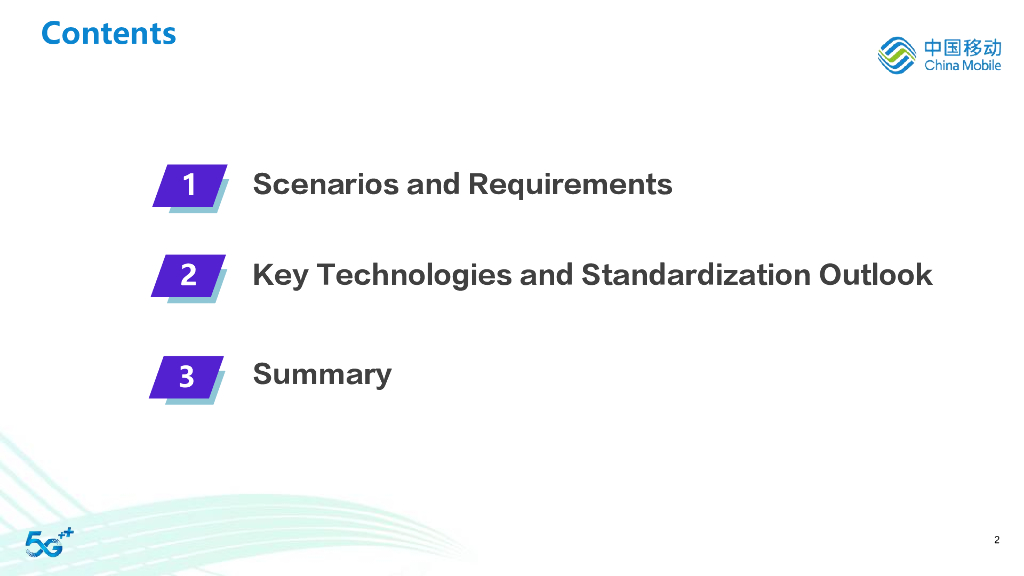 Contents

中国移动
China Mobile

1 Scenarios and Requirements

2 Key Technologies and Standardization Outlook

3 Summary

5G++

2